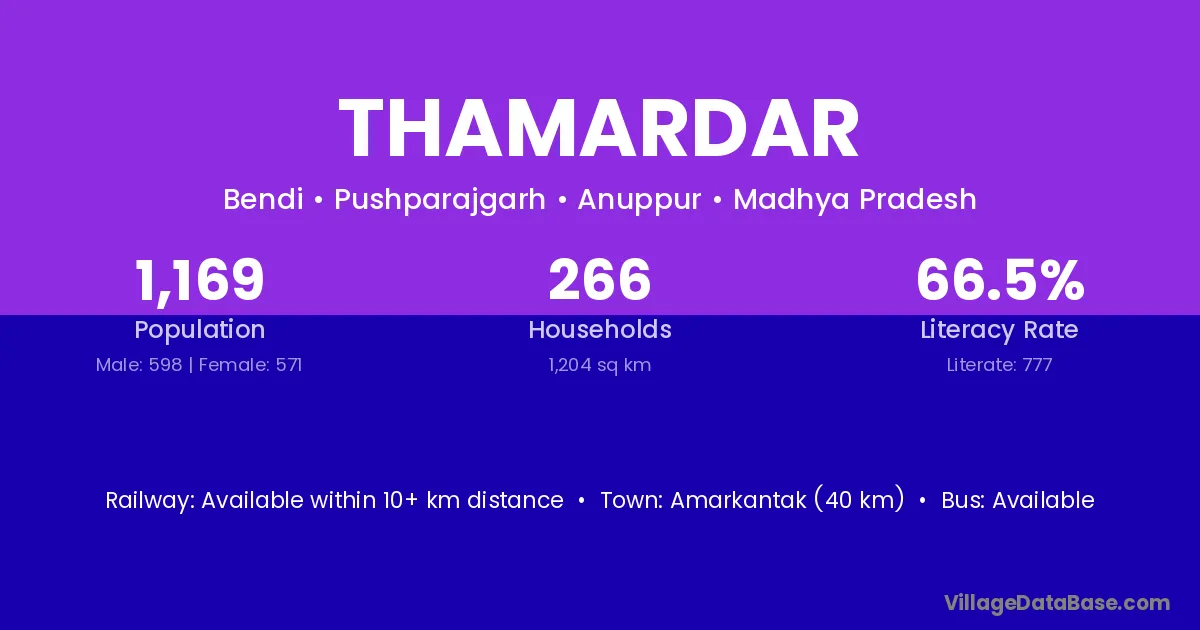 THAMARDAR

Bendi • Pushparajgarh • Anuppur • Madhya Pradesh

1,169
Population
Male: 598 | Female: 571

266
Households
1,204 sq km

66.5%
Literacy Rate
Literate: 777

Railway: Available within 10+ km distance • Town: Amarkantak (40 km) • Bus: Available

VillageDataBase.com